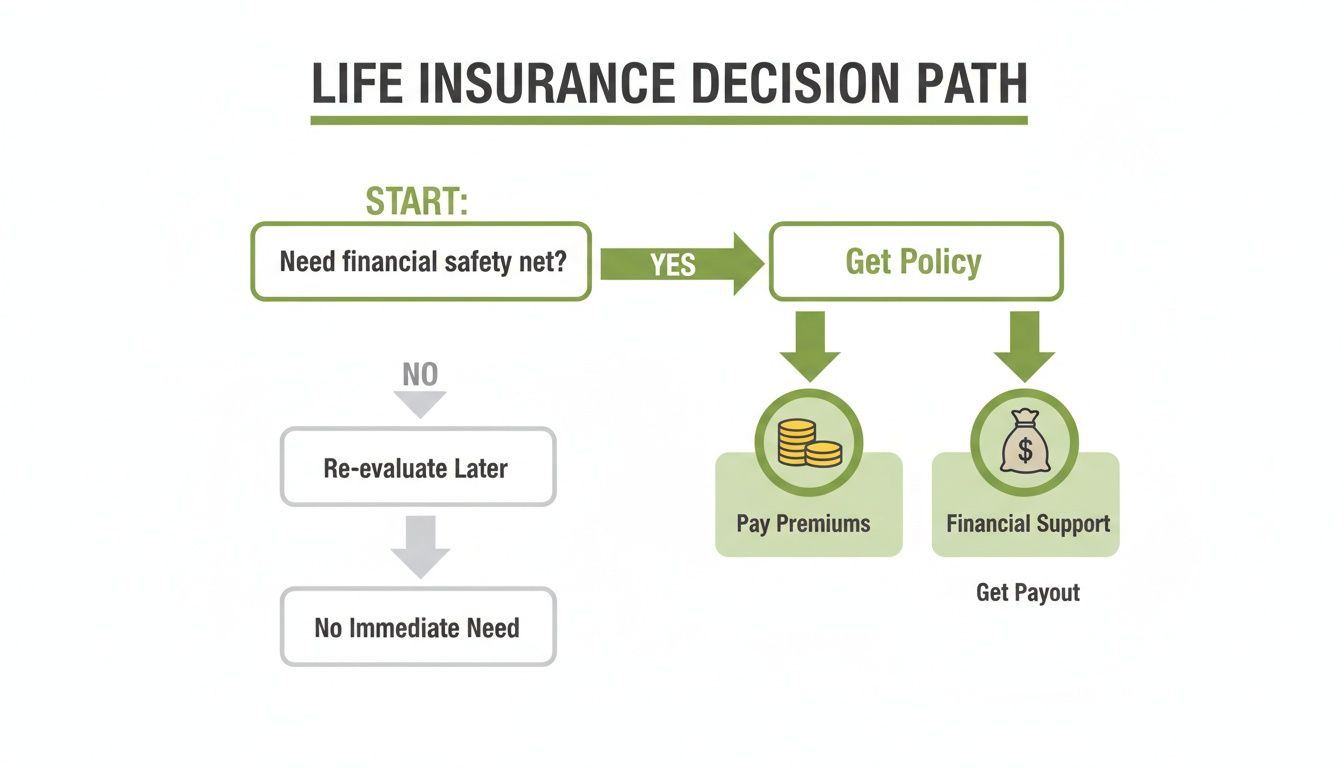 LIFE INSURANCE DECISION PATH

START:

Need financial safety net?

YES

Get Policy

NO

Re-evaluate Later

No Immediate Need

$

Pay Premiums

Financial Support

Get Payout